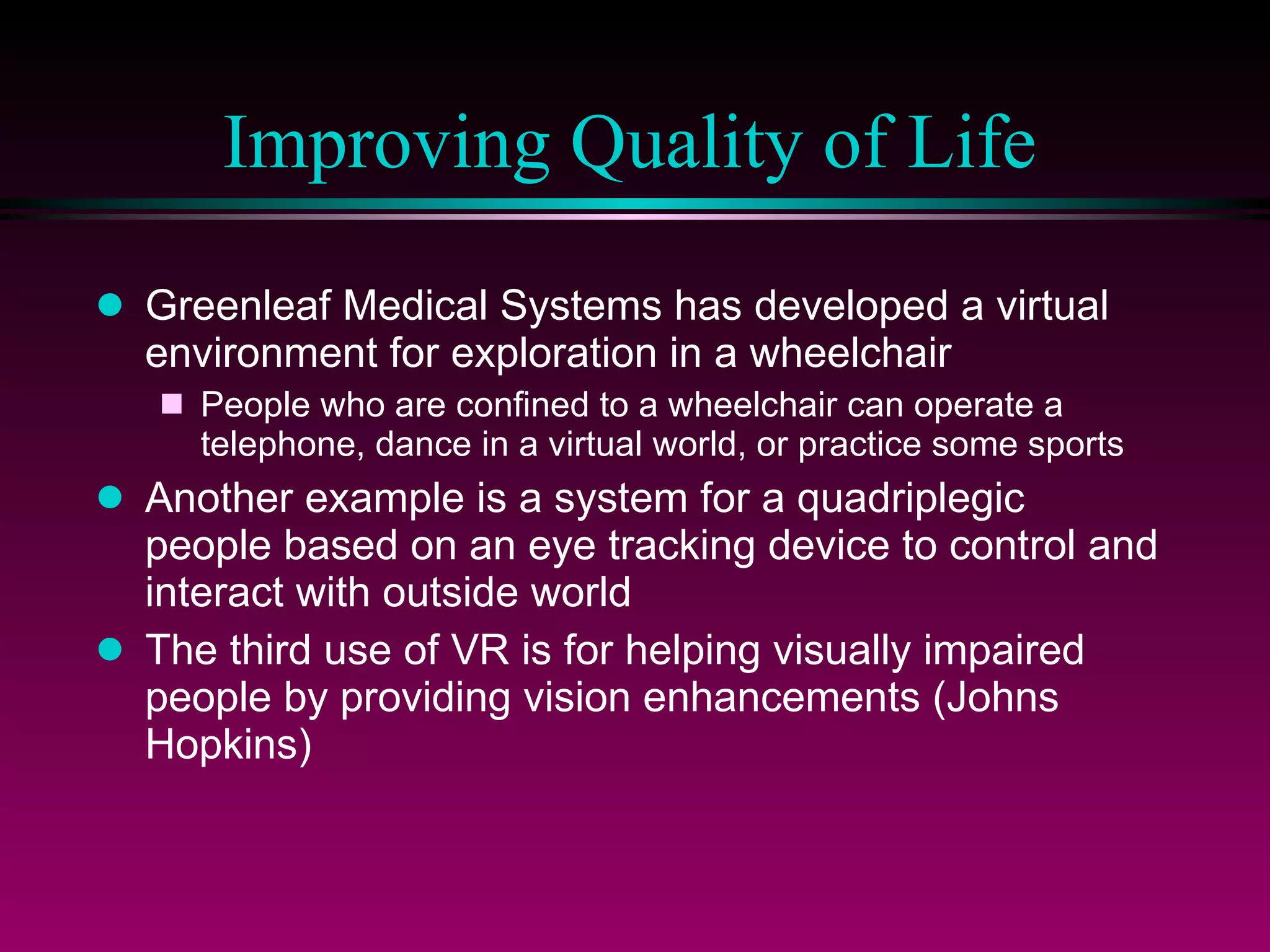 Improving Quality of Life

- Greenleaf Medical Systems has developed a virtual environment for exploration in a wheelchair
  - People who are confined to a wheelchair can operate a telephone, dance in a virtual world, or practice some sports
- Another example is a system for a quadriplegic people based on an eye tracking device to control and interact with outside world
- The third use of VR is for helping visually impaired people by providing vision enhancements (Johns Hopkins)